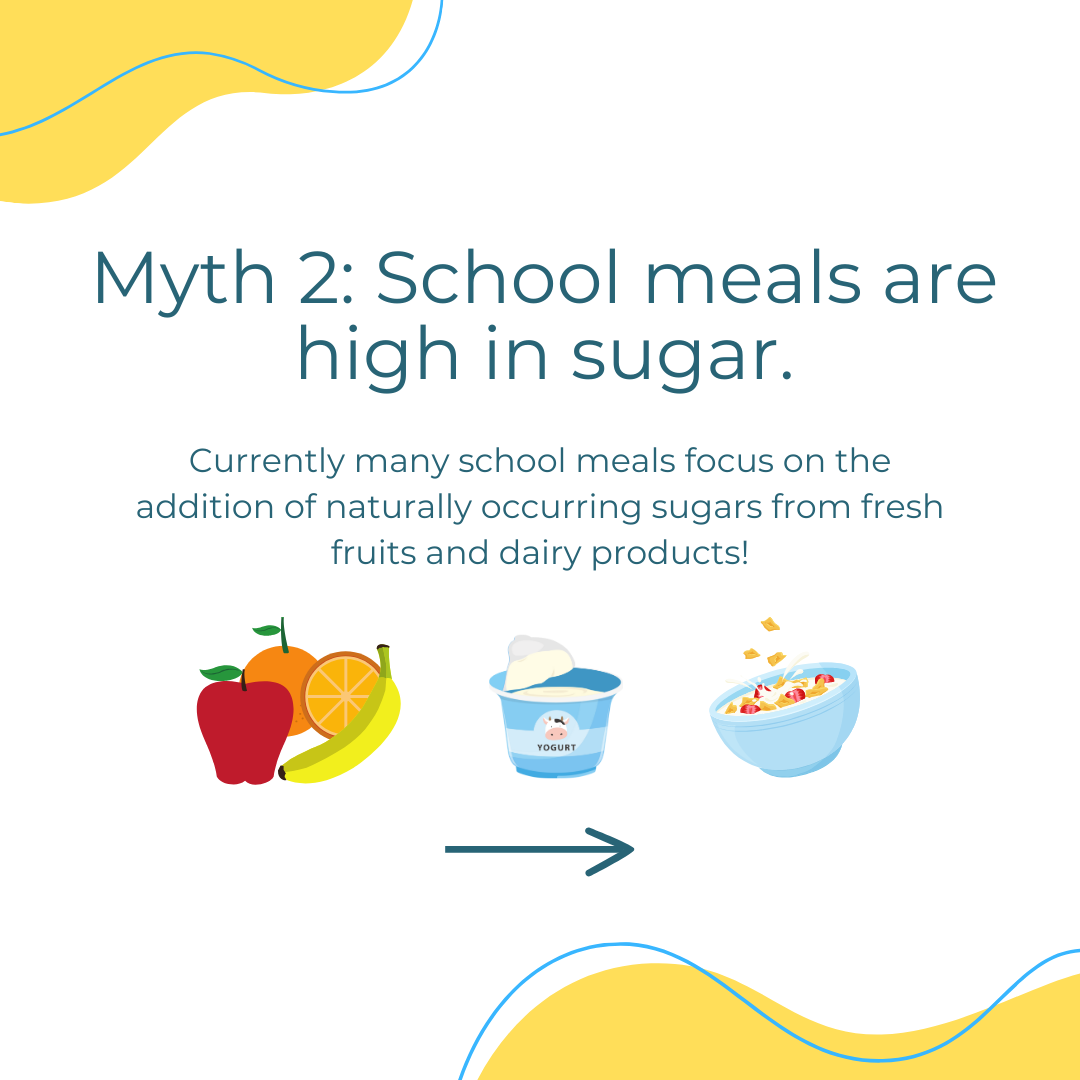 Myth 2: School meals are high in sugar.

Currently many school meals focus on the addition of naturally occurring sugars from fresh fruits and dairy products!

YOGURT